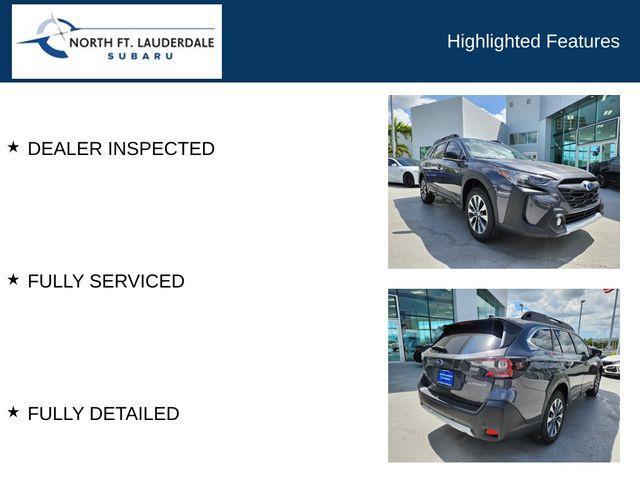 NORTH FT. LAUDERDALE
SUBARU

Highlighted Features

★ DEALER INSPECTED

★ FULLY SERVICED

★ FULLY DETAILED